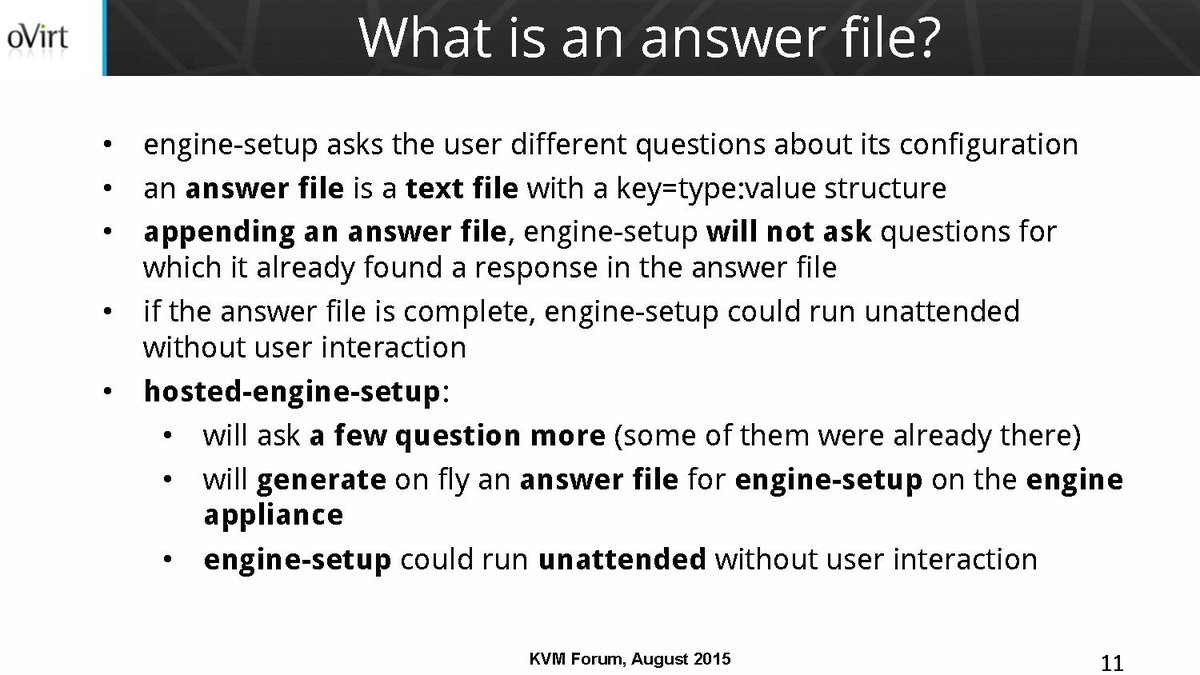 oVirt

What is an answer file?

• engine-setup asks the user different questions about its configuration
• an answer file is a text file with a key=type:value structure
• appending an answer file, engine-setup will not ask questions for which it already found a response in the answer file
• if the answer file is complete, engine-setup could run unattended without user interaction
• hosted-engine-setup:
  • will ask a few question more (some of them were already there)
  • will generate on fly an answer file for engine-setup on the engine appliance
  • engine-setup could run unattended without user interaction

KVM Forum, August 2015

11